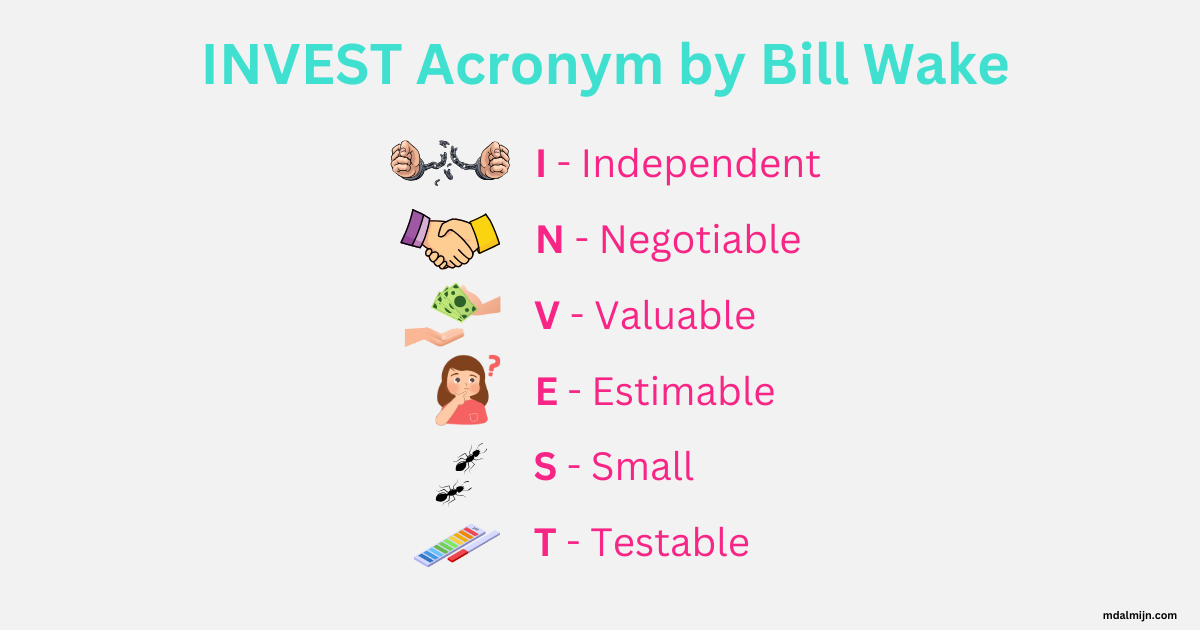 INVEST Acronym by Bill Wake

I - Independent

N - Negotiable

V - Valuable

E - Estimable

S - Small

T - Testable

mdalmijn.com